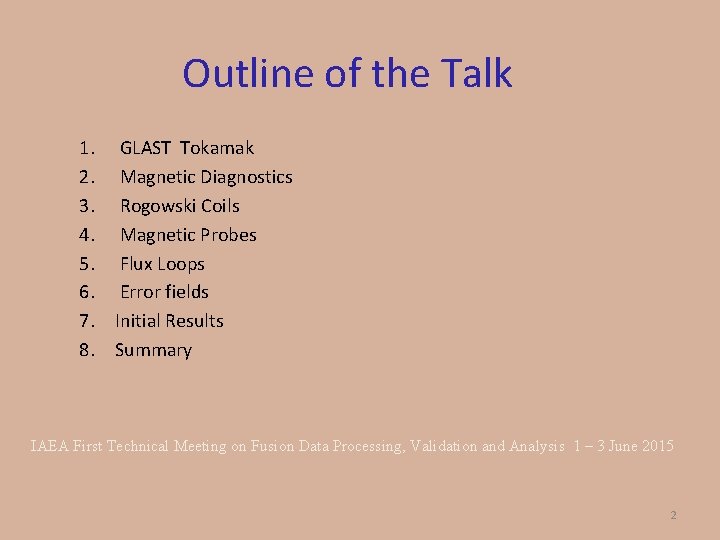 Outline of the Talk

1. GLAST Tokamak
2. Magnetic Diagnostics
3. Rogowski Coils
4. Magnetic Probes
5. Flux Loops
6. Error fields
7. Initial Results
8. Summary

IAEA First Technical Meeting on Fusion Data Processing, Validation and Analysis 1 – 3 June 2015

2